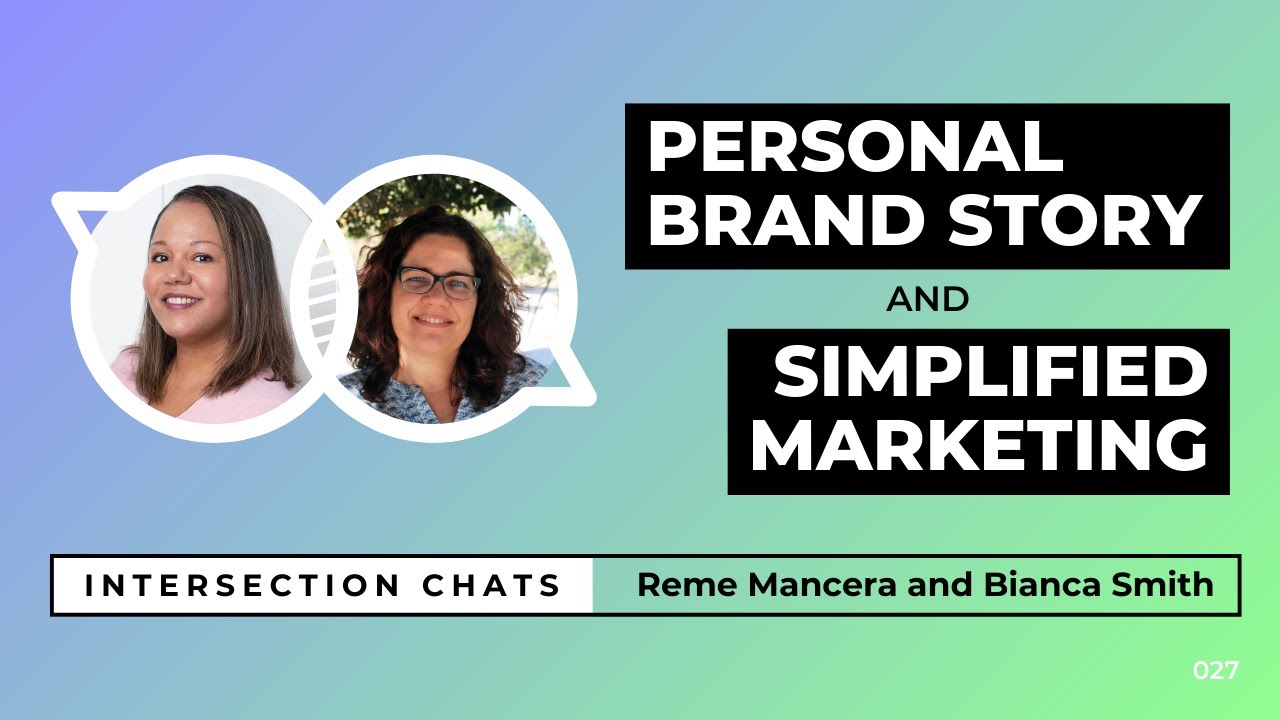 PERSONAL BRAND STORY

AND

SIMPLIFIED MARKETING

INTERSECTION CHATS

Reme Mancera and Bianca Smith

027